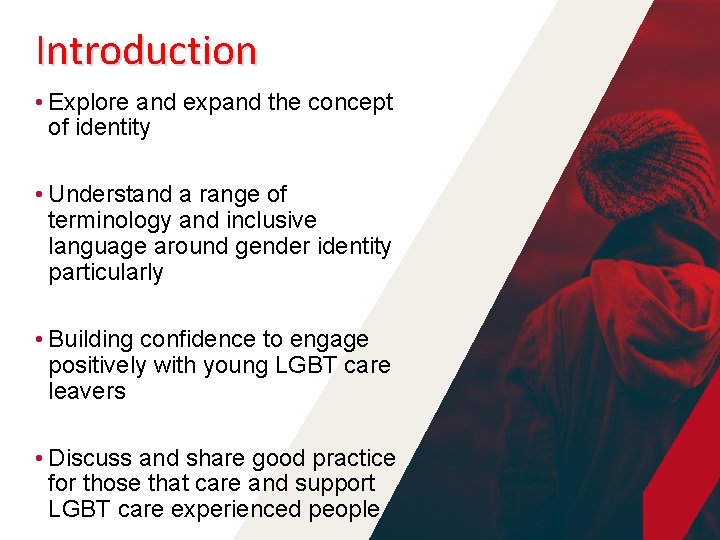 Introduction

• Explore and expand the concept of identity

• Understand a range of terminology and inclusive language around gender identity particularly

• Building confidence to engage positively with young LGBT care leavers

• Discuss and share good practice for those that care and support LGBT care experienced people